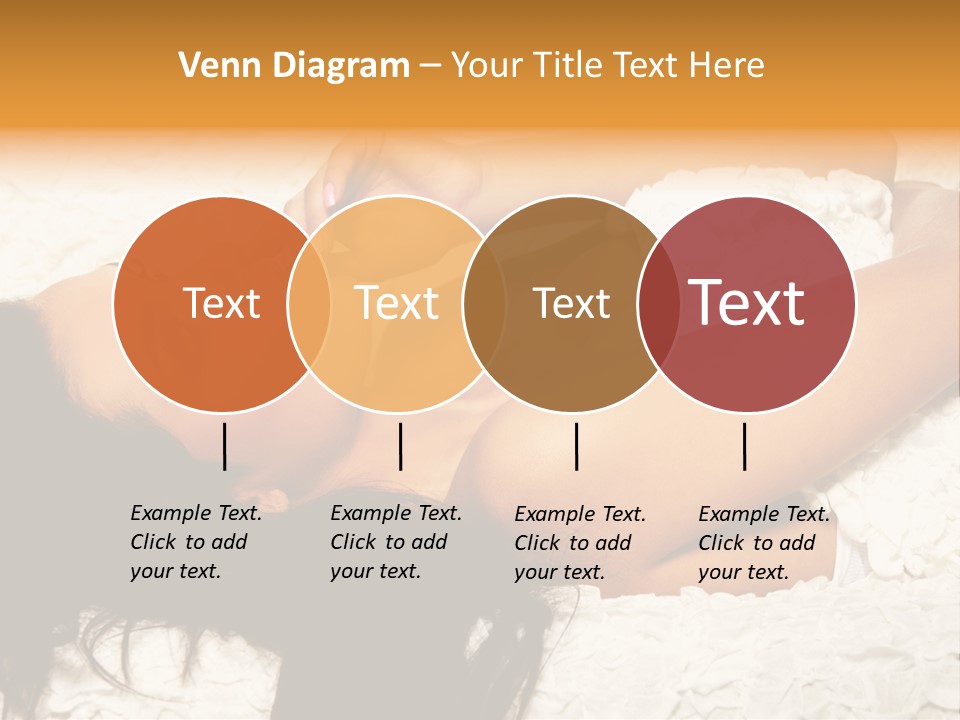 Venn Diagram – Your Title Text Here

Text

Text

Text

Text

Example Text. Click to add your text.

Example Text. Click to add your text.

Example Text. Click to add your text.

Example Text. Click to add your text.